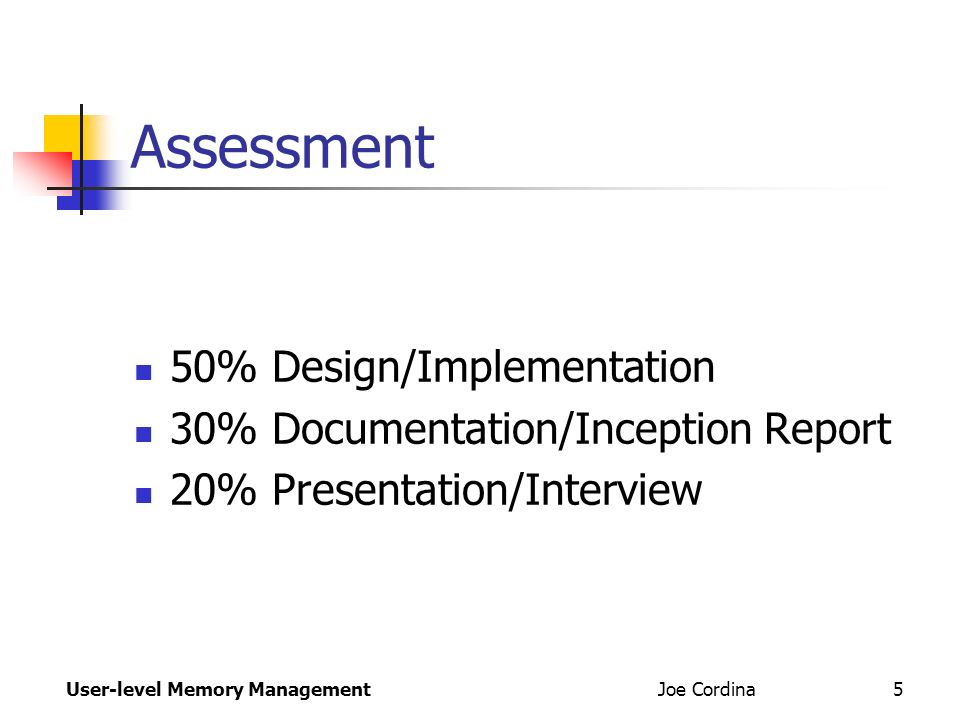 Assessment

- 50% Design/Implementation
- 30% Documentation/Inception Report
- 20% Presentation/Interview

User-level Memory Management Joe Cordina 5